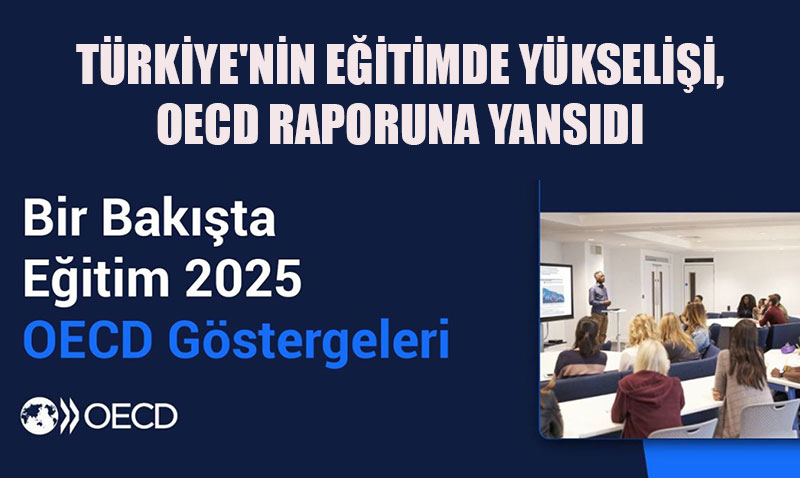 TÜRKİYE'NİN EĞİTİMDE YÜKSELİŞİ, OECD RAPORUNA YANSIDI

Bir Bakışta Eğitim 2025 OECD Göstergeleri

OECD